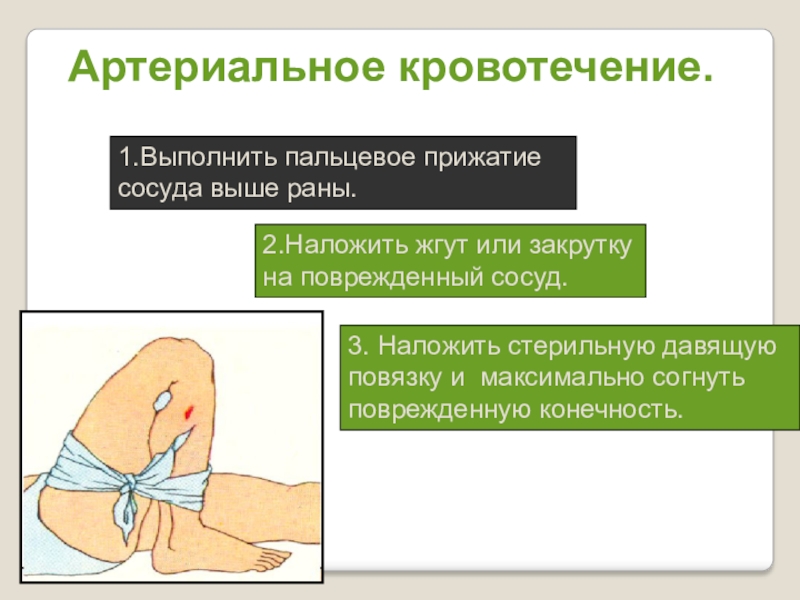 Артериальное кровотечение.

1.Выполнить пальцевое прижатие сосуда выше раны.

2.Наложить жгут или закрутку на поврежденный сосуд.

3. Наложить стерильную давящую повязку и  максимально согнуть поврежденную конечность.